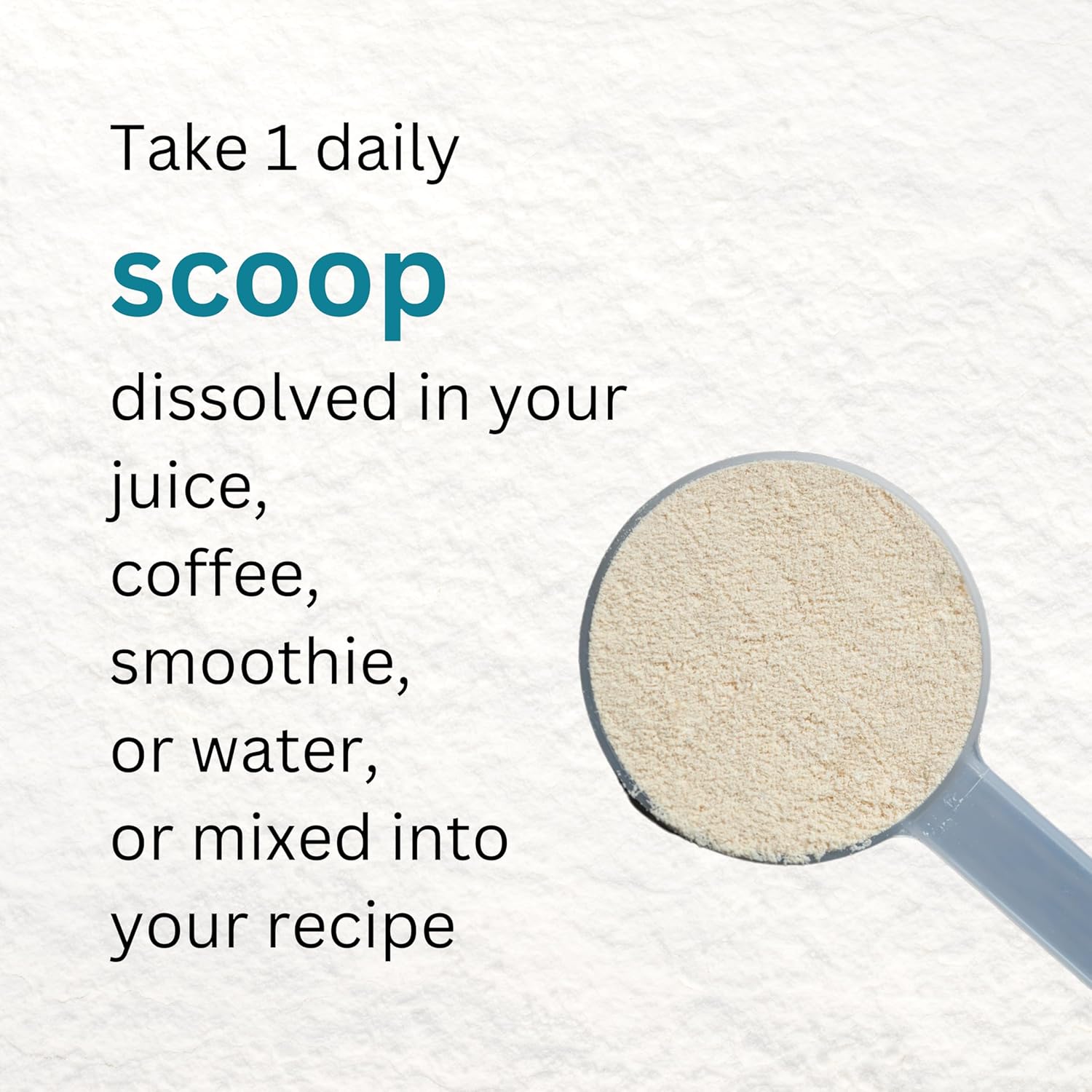 Take 1 daily

scoop

dissolved in your juice, coffee, smoothie, or water, or mixed into your recipe